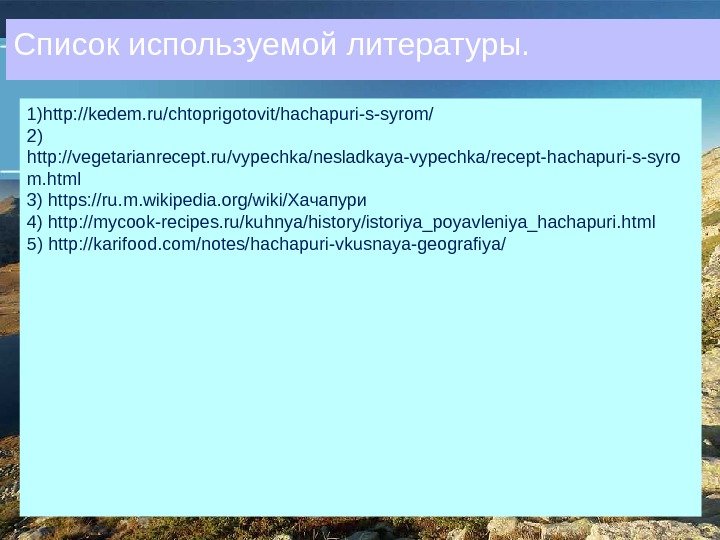 Список используемой литературы.

1)http://kedem.ru/chtoprigotovit/hachapuri-s-syrom/
2)
http://vegetarianrecept.ru/vypechka/nesladkaya-vypechka/recept-hachapuri-s-syrom.html
3) https://ru.m.wikipedia.org/wiki/Хачапури
4) http://mycook-recipes.ru/kuhnya/history/istoriya_poyavleniya_hachapuri.html
5) http://karifood.com/notes/hachapuri-vkusnaya-geografiya/